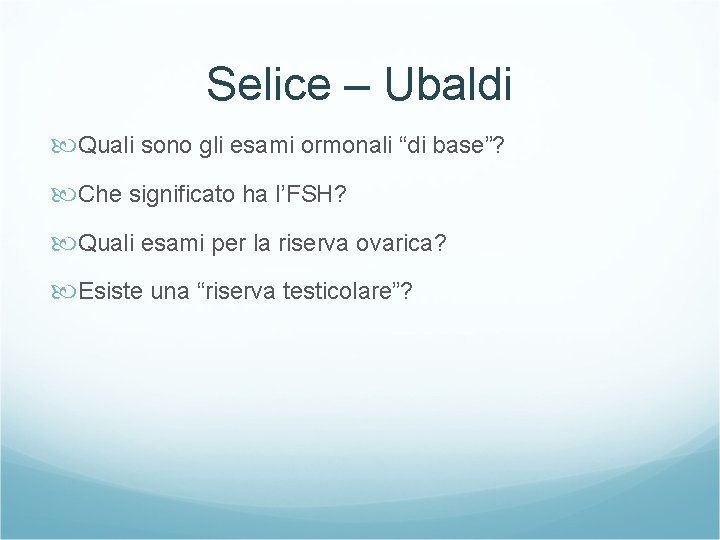 Selice – Ubaldi

Quali sono gli esami ormonali “di base”?

Che significato ha l’FSH?

Quali esami per la riserva ovarica?

Esiste una “riserva testicolare”?